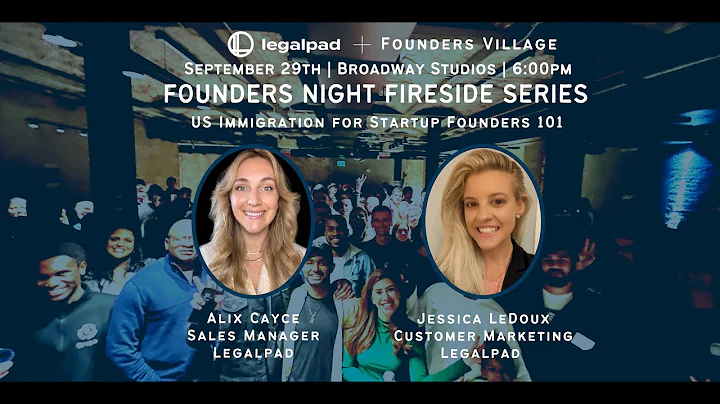 legalpad + FOUNDERS VILLAGE

SEPTEMBER 29TH | BROADWAY STUDIOS | 6:00PM

FOUNDERS NIGHT FIRESIDE SERIES

US IMMIGRATION FOR STARTUP FOUNDERS 101

ALIX CAYCE
SALES MANAGER
LEGALPAD

JESSICA LEDOUX
CUSTOMER MARKETING
LEGALPAD